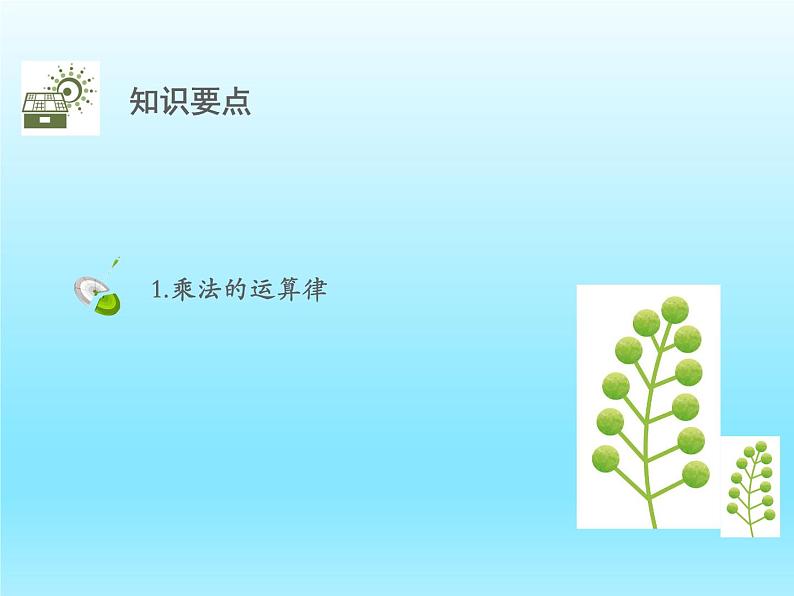 知识要点

1.乘法的运算律